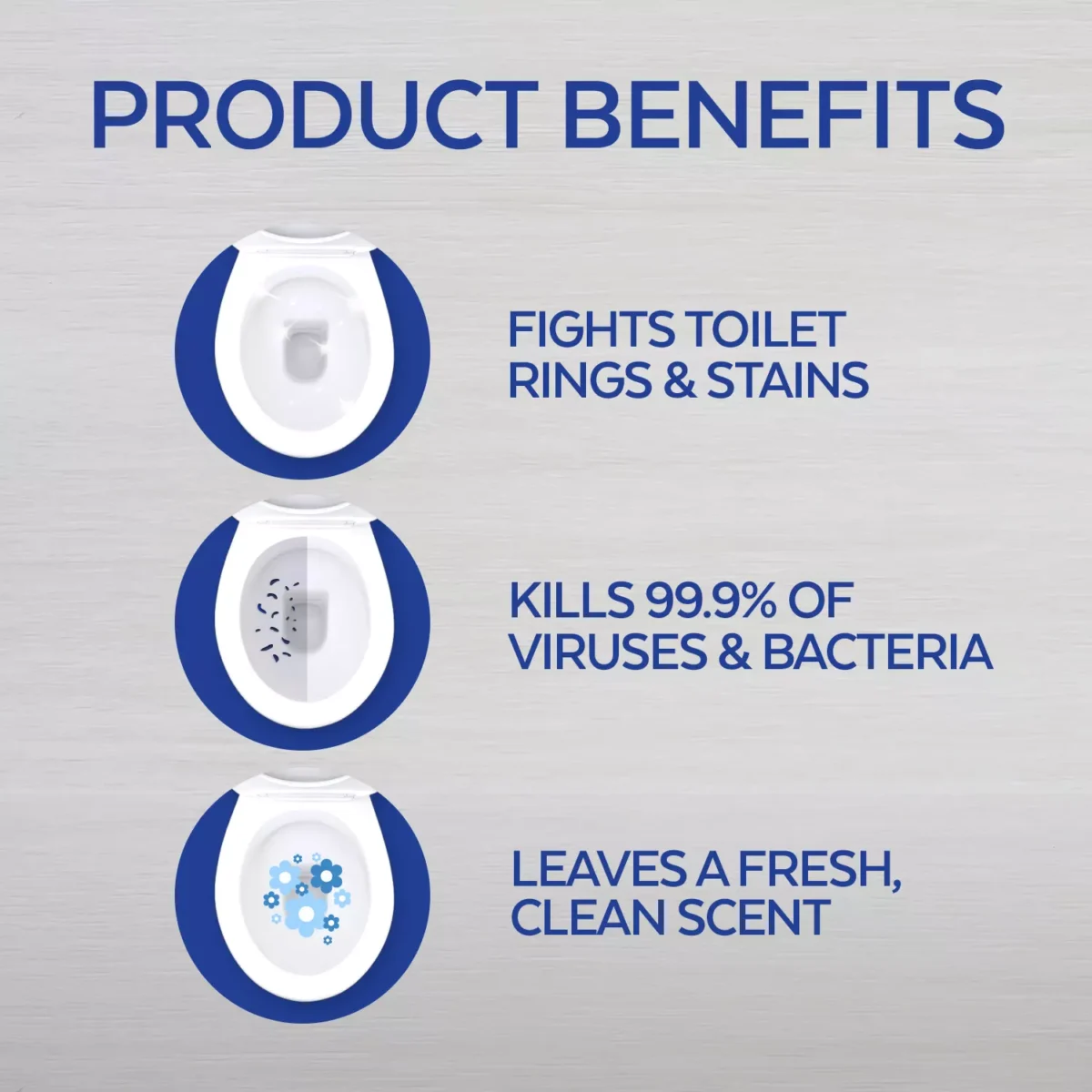 PRODUCT BENEFITS

FIGHTS TOILET RINGS & STAINS

KILLS 99.9% OF VIRUSES & BACTERIA

LEAVES A FRESH, CLEAN SCENT